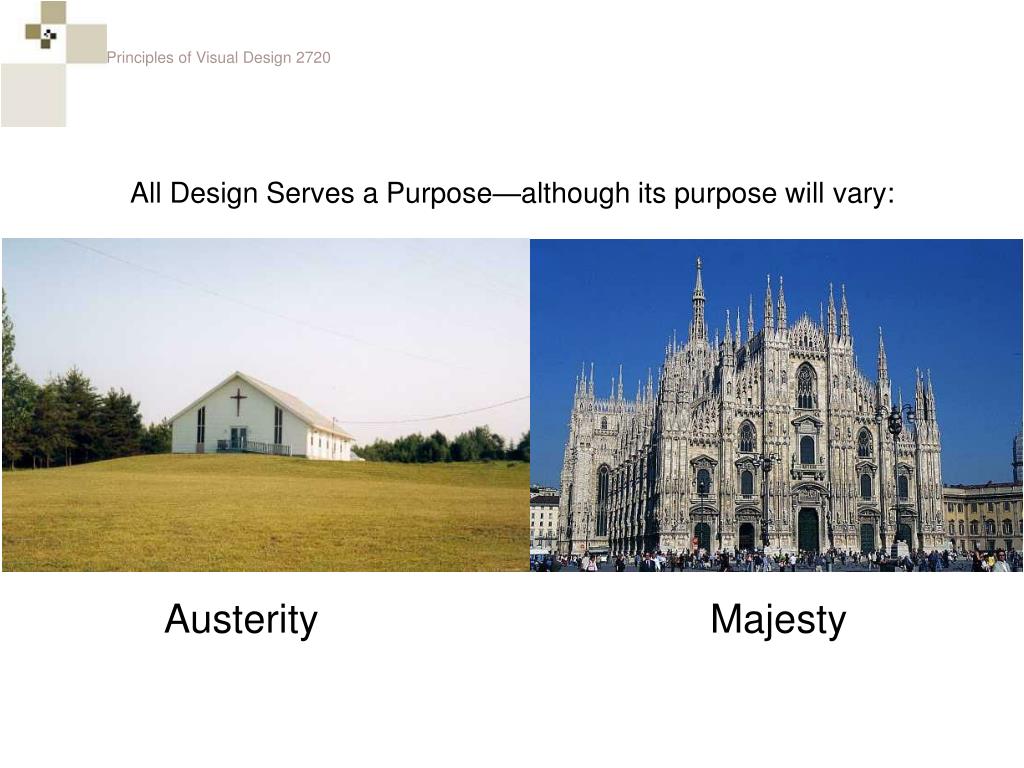 Principles of Visual Design 2720

All Design Serves a Purpose—although its purpose will vary:

Austerity

Majesty